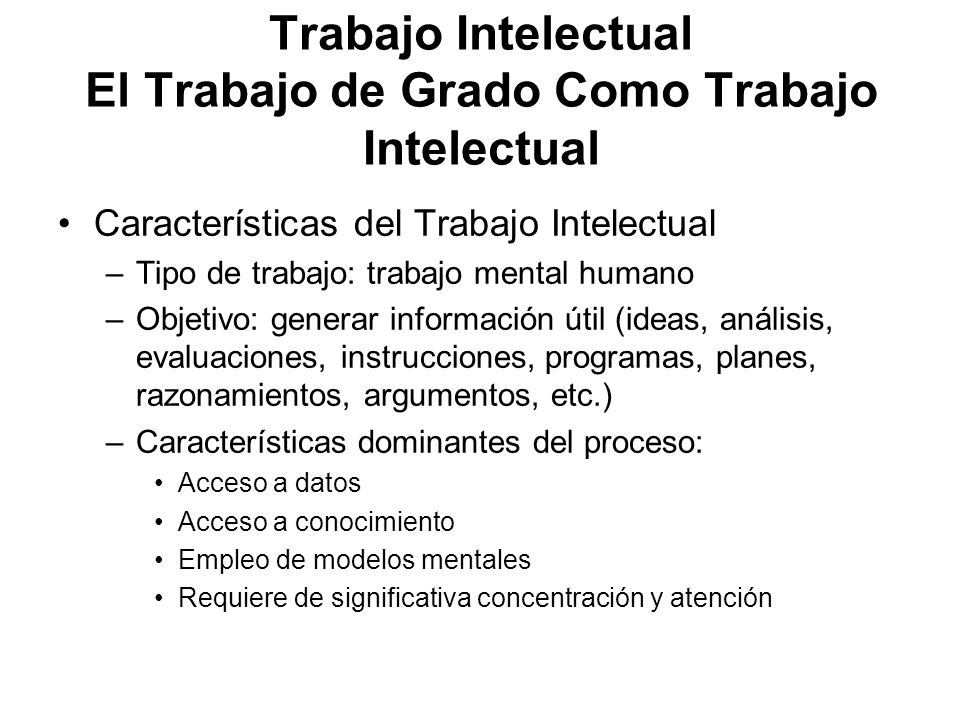 Trabajo Intelectual
El Trabajo de Grado Como Trabajo Intelectual

• Características del Trabajo Intelectual
– Tipo de trabajo: trabajo mental humano
– Objetivo: generar información útil (ideas, análisis, evaluaciones, instrucciones, programas, planes, razonamientos, argumentos, etc.)
– Características dominantes del proceso:
• Acceso a datos
• Acceso a conocimiento
• Empleo de modelos mentales
• Requiere de significativa concentración y atención